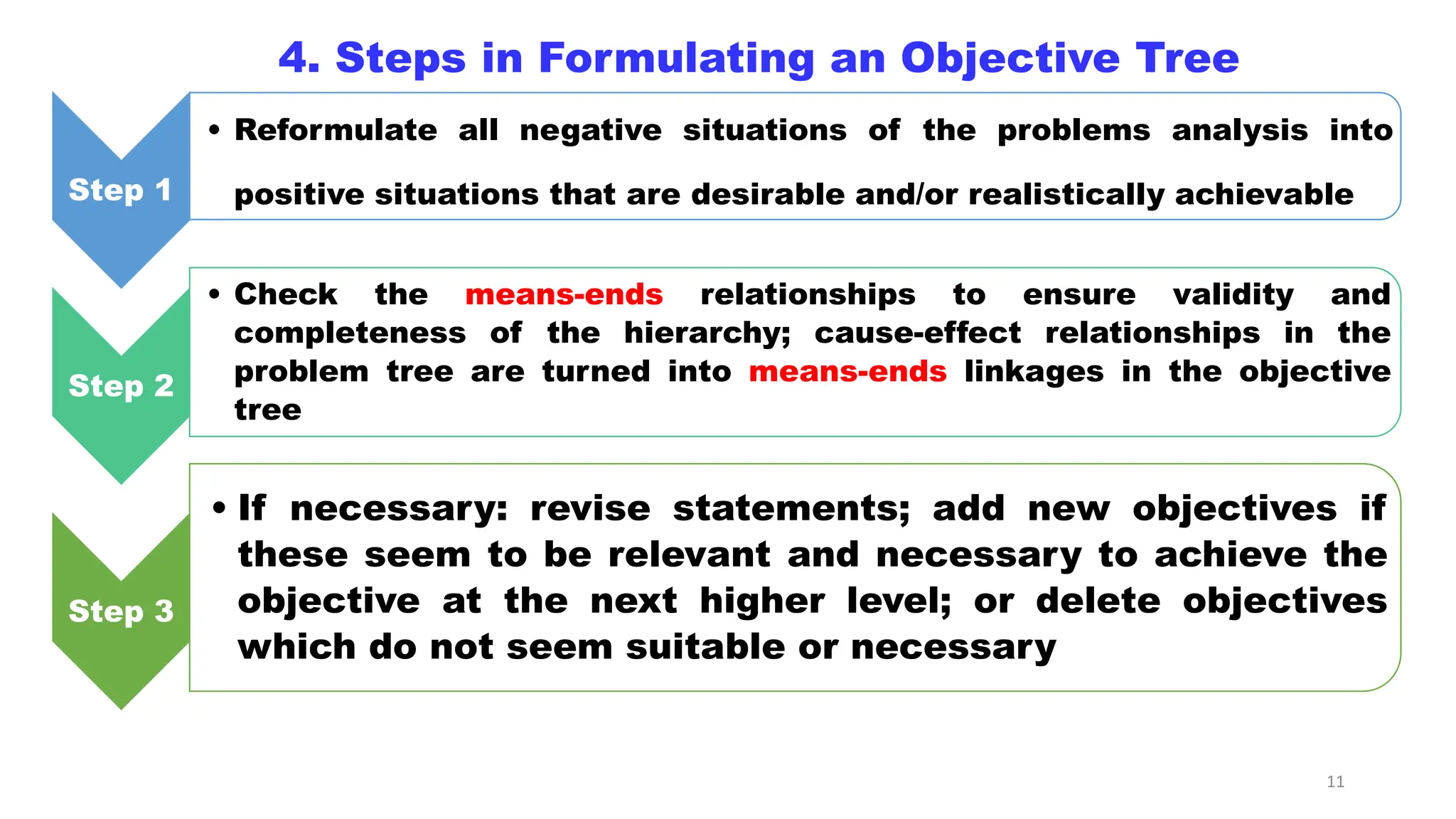 4. Steps in Formulating an Objective Tree

Step 1

• Reformulate all negative situations of the problems analysis into positive situations that are desirable and/or realistically achievable

Step 2

• Check the means-ends relationships to ensure validity and completeness of the hierarchy; cause-effect relationships in the problem tree are turned into means-ends linkages in the objective tree

Step 3

• If necessary: revise statements; add new objectives if these seem to be relevant and necessary to achieve the objective at the next higher level; or delete objectives which do not seem suitable or necessary

11